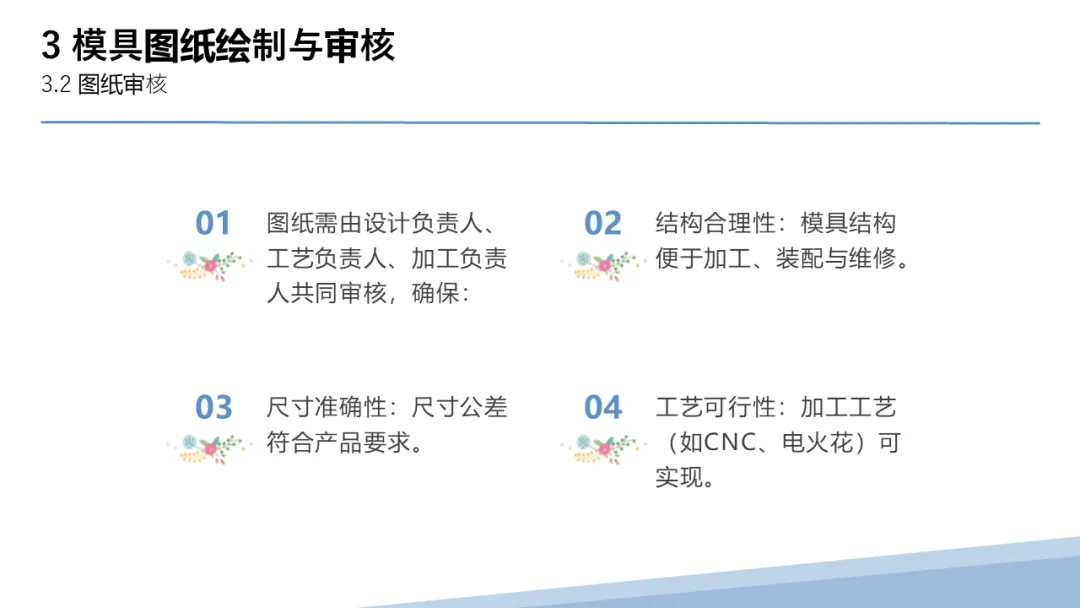 3 模具图纸绘制与审核

3.2 图纸审核

01

图纸需由设计负责人、工艺负责人、加工负责人共同审核，确保：

02

结构合理性：模具结构便于加工、装配与维修。

03

尺寸准确性：尺寸公差符合产品要求。

04

工艺可行性：加工工艺（如CNC、电火花）可实现。